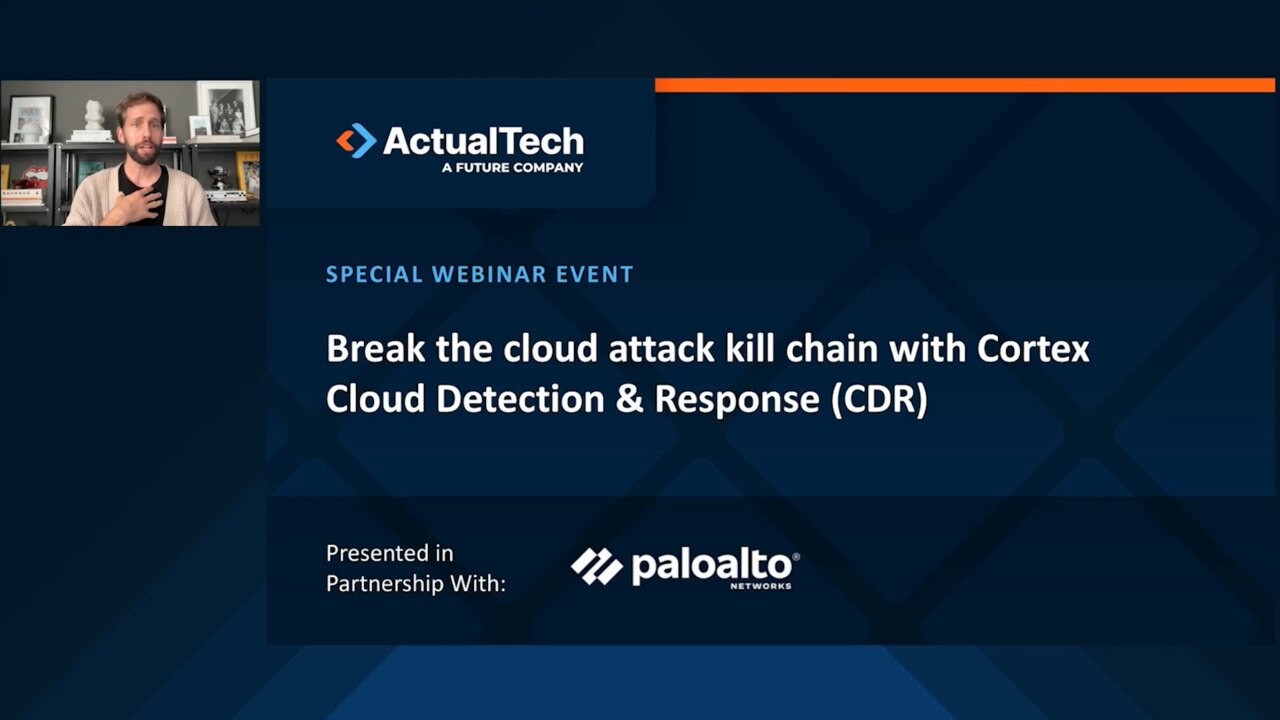 ActualTech
A FUTURE COMPANY

SPECIAL WEBINAR EVENT

Break the cloud attack kill chain with Cortex Cloud Detection & Response (CDR)

Presented in Partnership With:

paloalto®
NETWORKS